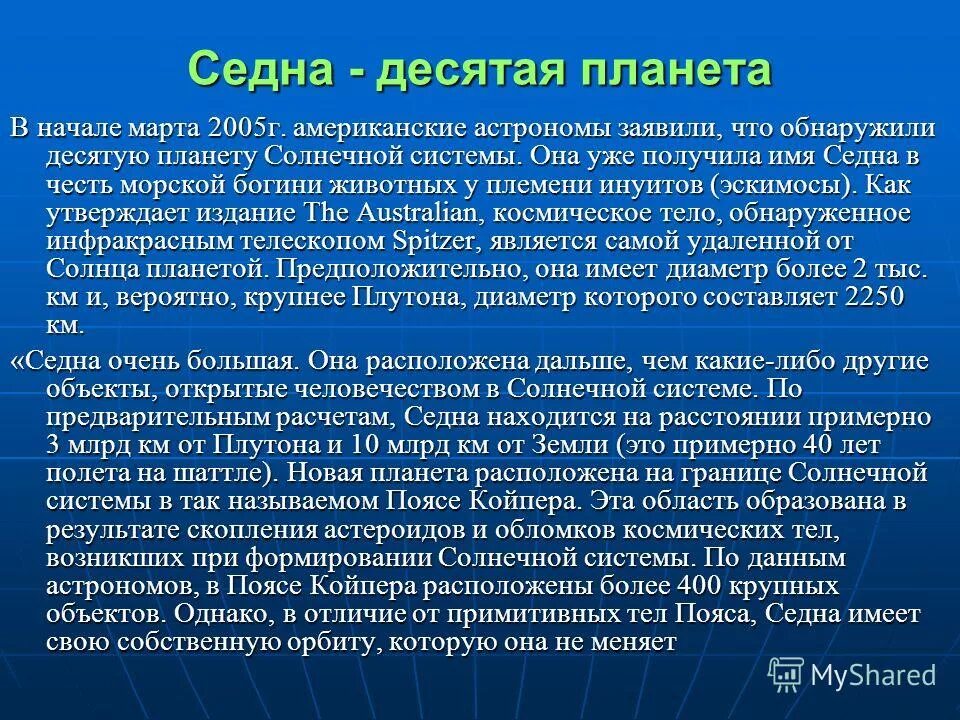 Седна - десятая планета

В начале марта 2005г. американские астрономы заявили, что обнаружили десятую планету Солнечной системы. Она уже получила имя Седна в честь морской богини животных у племени инуитов (эскимосы). Как утверждает издание The Australian, космическое тело, обнаруженное инфракрасным телескопом Spitzer, является самой удаленной от Солнца планетой. Предположительно, она имеет диаметр более 2 тыс. км и, вероятно, крупнее Плутона, диаметр которого составляет 2250 км.

«Седна очень большая. Она расположена дальше, чем какие-либо другие объекты, открытые человечеством в Солнечной системе. По предварительным расчетам, Седна находится на расстоянии примерно 3 млрд км от Плутона и 10 млрд км от Земли (это примерно 40 лет полета на шаттле). Новая планета расположена на границе Солнечной системы в так называемом Поясе Койпера. Эта область образована в результате скопления астероидов и обломков космических тел, возникших при формировании Солнечной системы. По данным астрономов, в Поясе Койпера расположены более 400 крупных объектов. Однако, в отличие от примитивных тел Пояса, Седна имеет свою собственную орбиту, которую она не меняет

MyShared